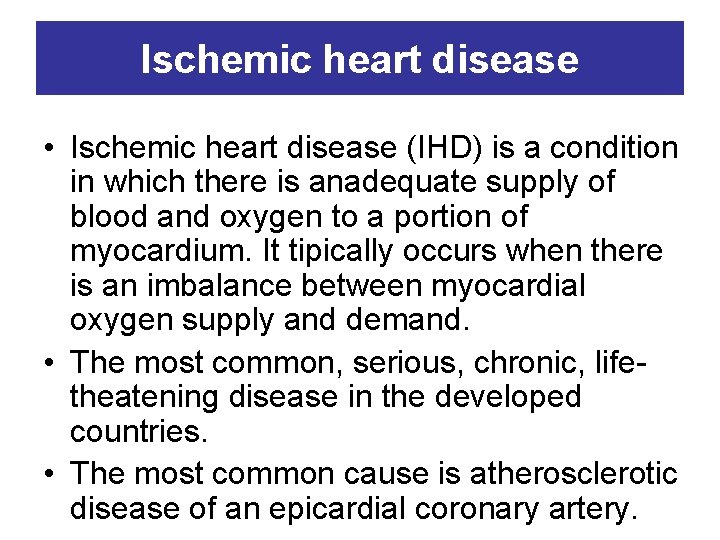 Ischemic heart disease

• Ischemic heart disease (IHD) is a condition in which there is anadequate supply of blood and oxygen to a portion of myocardium. It tipically occurs when there is an imbalance between myocardial oxygen supply and demand.

• The most common, serious, chronic, life-theatening disease in the developed countries.

• The most common cause is atherosclerotic disease of an epicardial coronary artery.